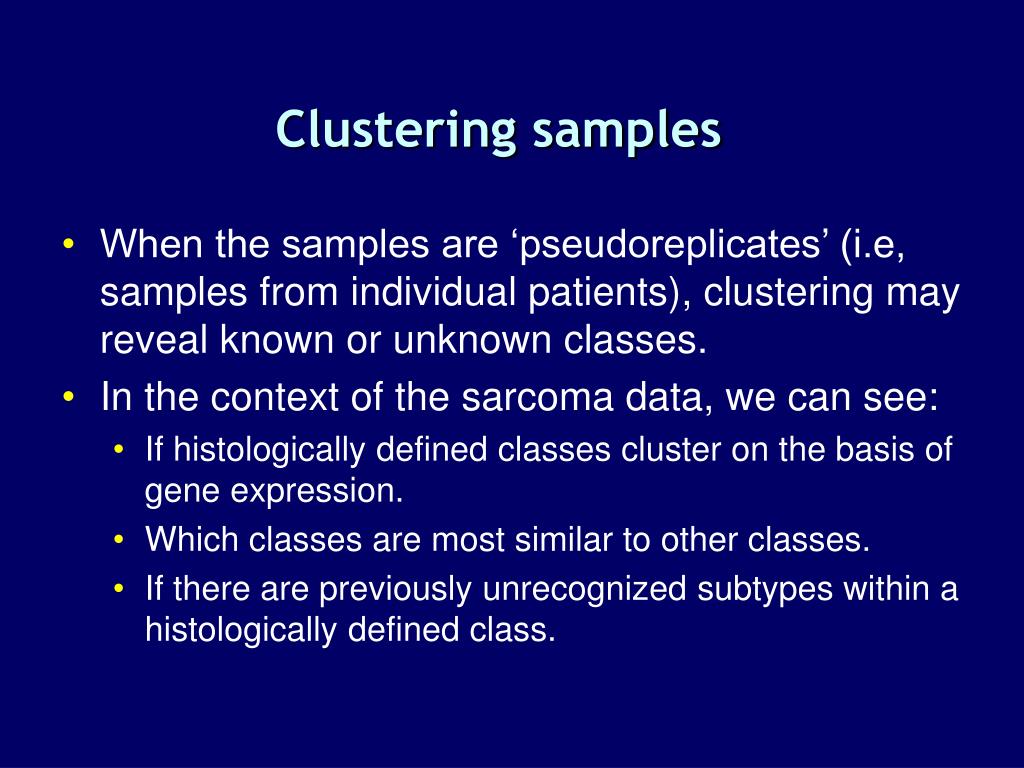 Clustering samples

• When the samples are ‘pseudoreplicates’ (i.e, samples from individual patients), clustering may reveal known or unknown classes.
• In the context of the sarcoma data, we can see:
  • If histologically defined classes cluster on the basis of gene expression.
  • Which classes are most similar to other classes.
  • If there are previously unrecognized subtypes within a histologically defined class.